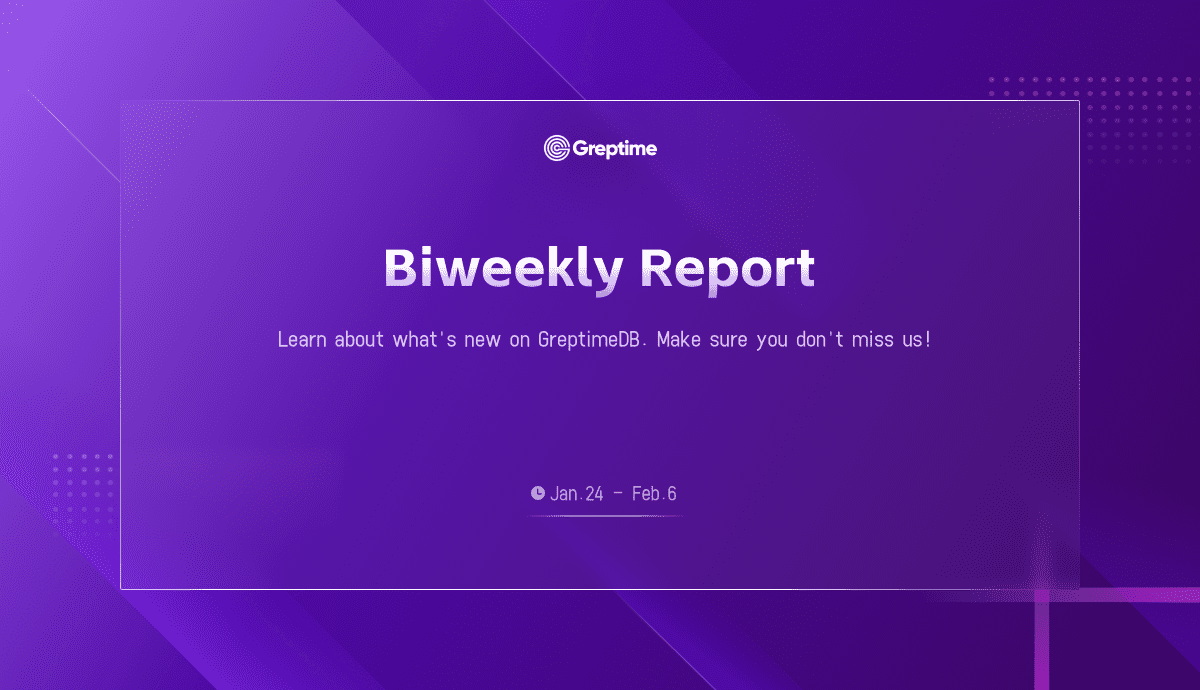 Greptime

Biweekly Report

Learn about what's new on GreptimeDB. Make sure you don't miss us!

Jan.24 - Feb.6